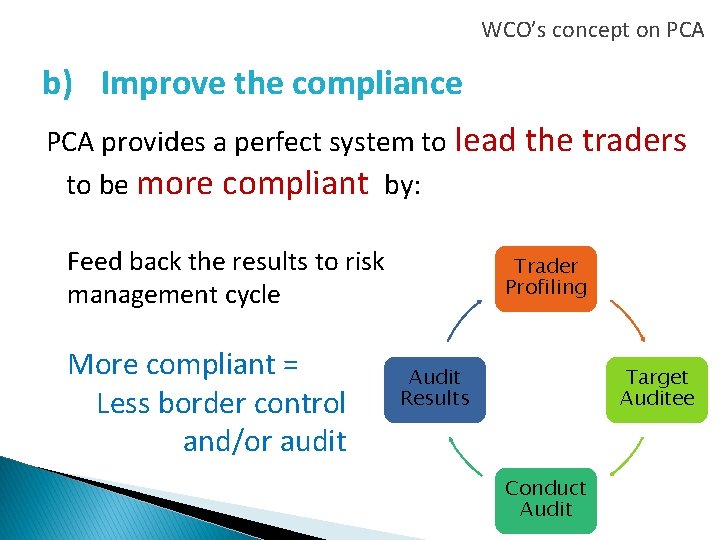 WCO's concept on PCA

b) Improve the compliance

PCA provides a perfect system to lead the traders to be more compliant by:

Feed back the results to risk management cycle

More compliant = Less border control and/or audit

Trader Profiling

Target Auditee

Conduct Audit

Audit Results